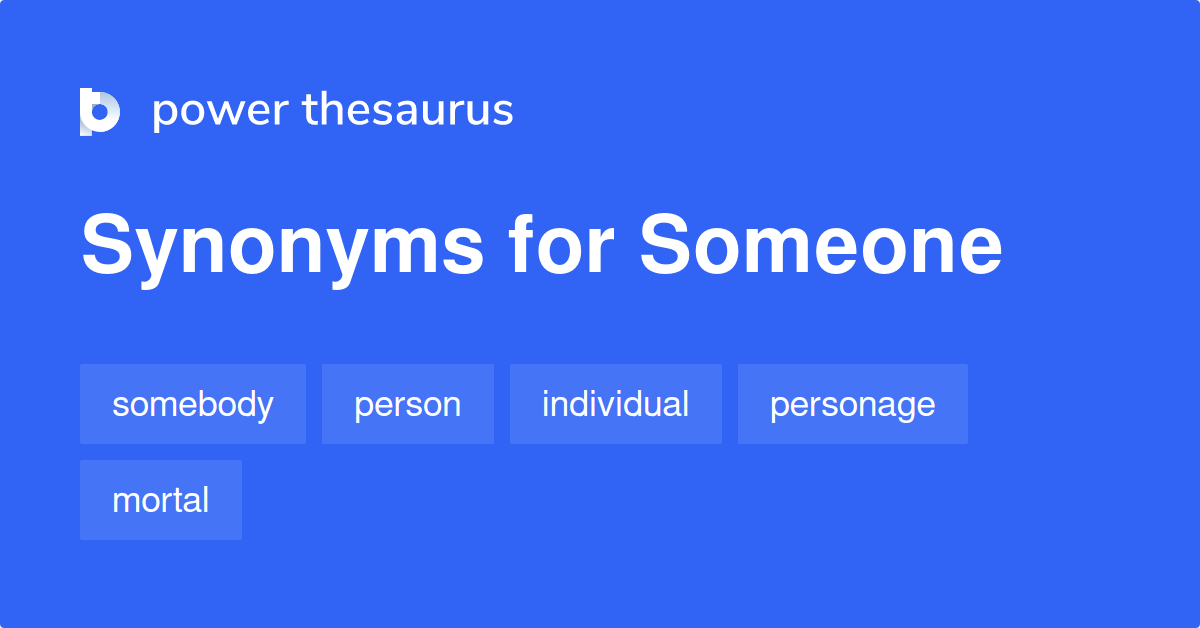 power thesaurus

Synonyms for Someone

somebody

person

individual

personage

mortal